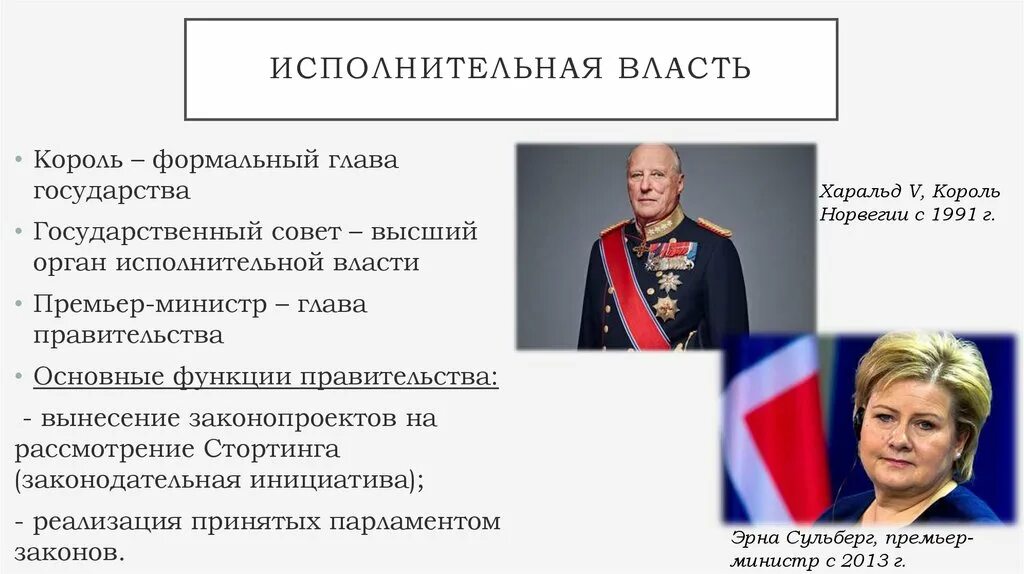 ИСПОЛНИТЕЛЬНАЯ ВЛАСТЬ

• Король – формальный глава государства

• Государственный совет – высший орган исполнительной власти

• Премьер-министр – глава правительства

• Основные функции правительства:

- вынесение законопроектов на рассмотрение Стортинга (законодательная инициатива);

- реализация принятых парламентом законов.

Харальд V, Король Норвегии с 1991 г.

Эрна Сульберг, премьер-министр с 2013 г.